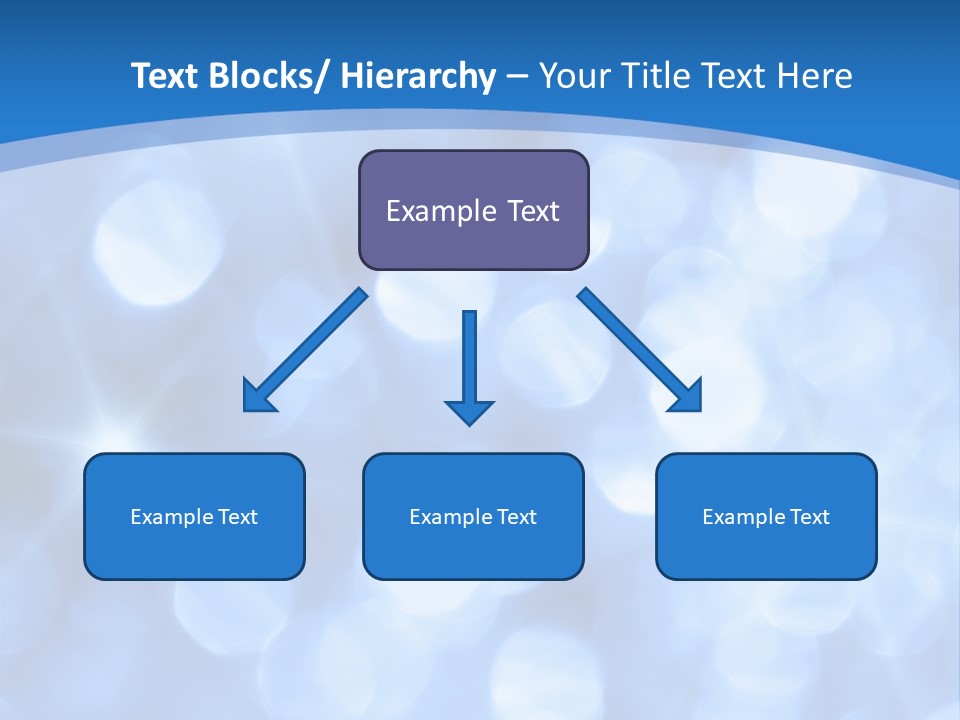 Text Blocks/ Hierarchy – Your Title Text Here

Example Text

Example Text

Example Text

Example Text